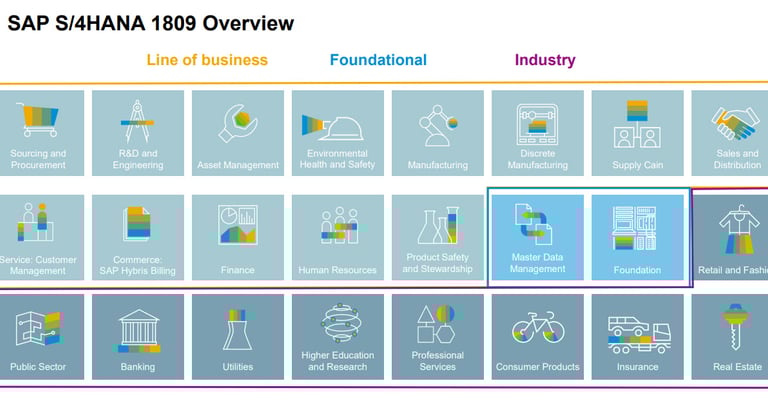 SAP S/4HANA 1809 Overview

Line of business

Foundational

Industry

Sourcing and Procurement

R&D and Engineering

Asset Management

Environmental Health and Safety

Manufacturing

Discrete Manufacturing

Supply Cain

Sales and Distribution

Service: Customer Management

Commerce: SAP Hybris Billing

Finance

Human Resources

Product Safety and Stewardship

Master Data Management

Foundation

Retail and Fashi

Public Sector

Banking

Utilities

Higher Education and Research

Professional Services

Consumer Products

Insurance

Real Estate